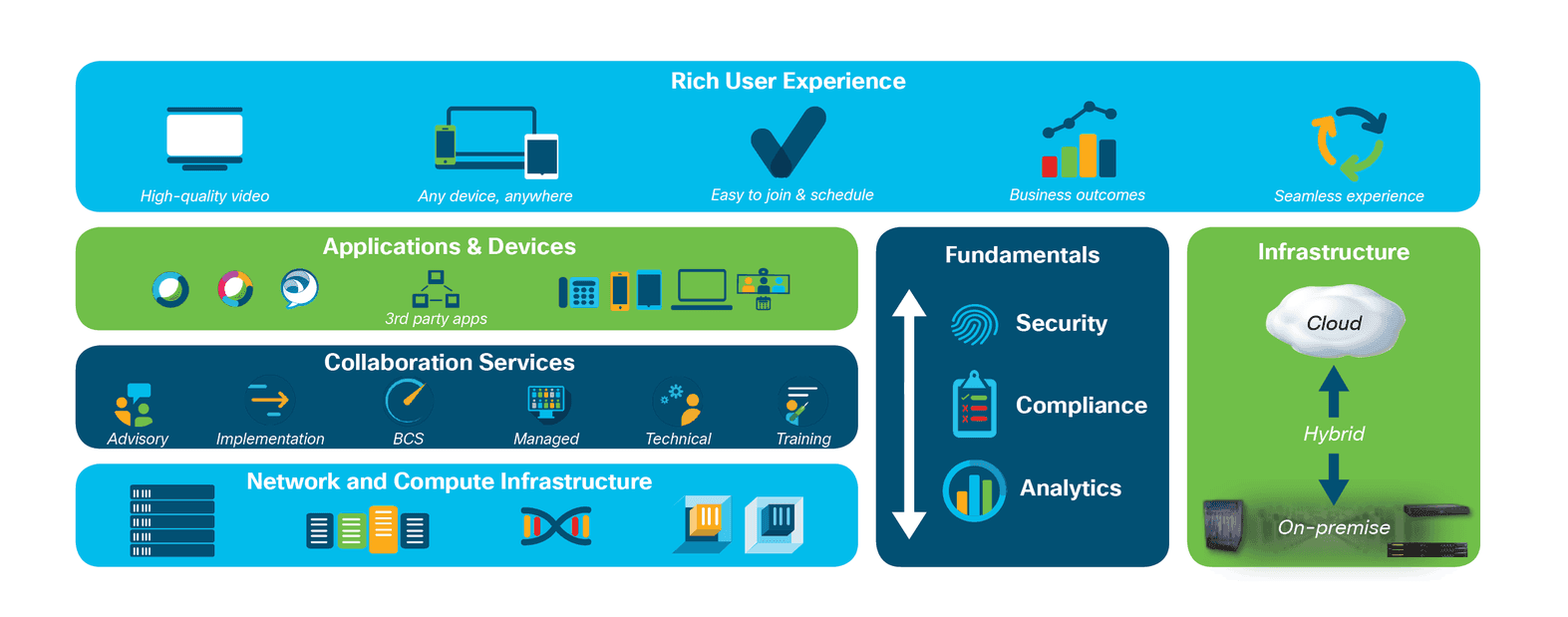 Rich User Experience

High-quality video

Any device, anywhere

Easy to join & schedule

Business outcomes

Seamless experience

Applications & Devices

3rd party apps

Collaboration Services

Advisory

Implementation

BCS

Managed

Technical

Training

Network and Compute Infrastructure

Fundamentals

Security

Compliance

Analytics

Infrastructure

Cloud

Hybrid

On-premise